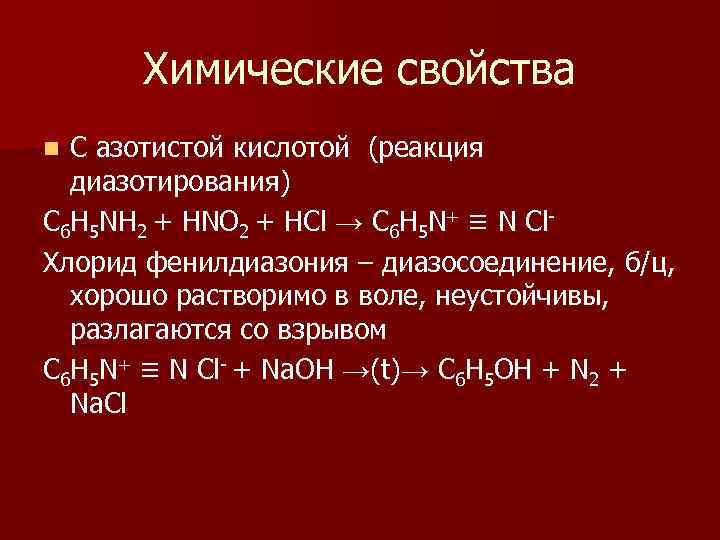 Химические свойства

С азотистой кислотой (реакция диазотирования)

$C_6H_5NH_2 + HNO_2 + HCl \rightarrow C_6H_5N^+ \equiv N\ Cl^-$

Хлорид фенилдиазония – диазосоединение, б/ц, хорошо растворимо в воле, неустойчивы, разлагаются со взрывом

$C_6H_5N^+ \equiv N\ Cl^- + NaOH \rightarrow(t)\rightarrow C_6H_5OH + N_2 + NaCl$